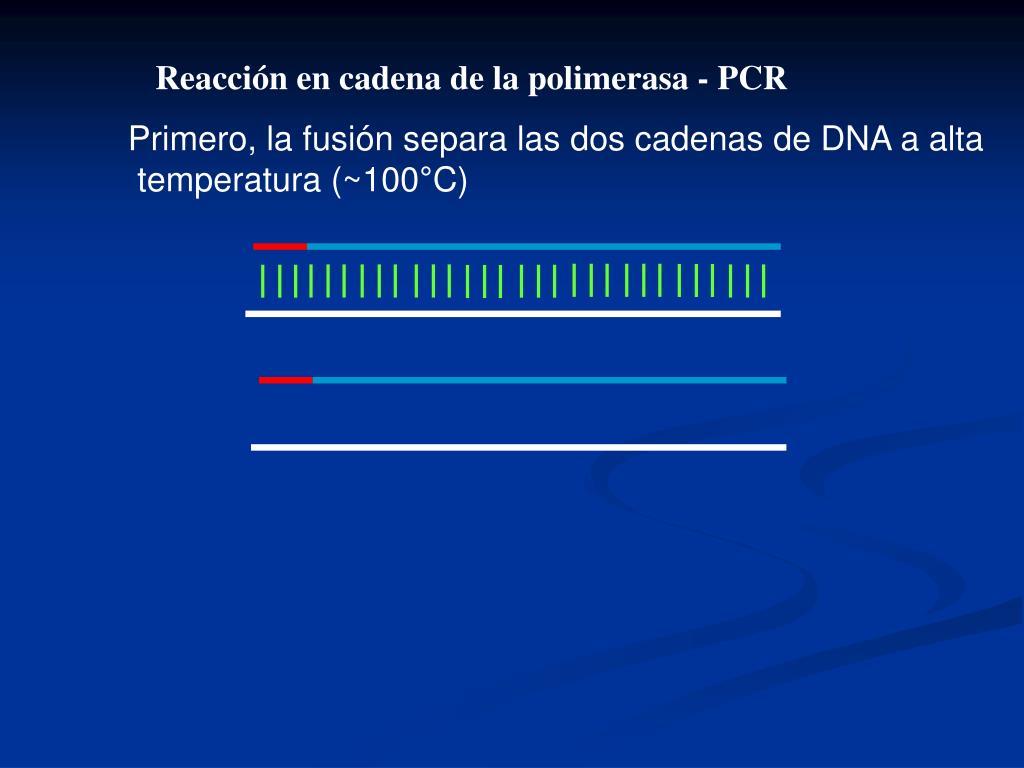 Reacción en cadena de la polimerasa - PCR

Primero, la fusión separa las dos cadenas de DNA a alta temperatura (~100°C)